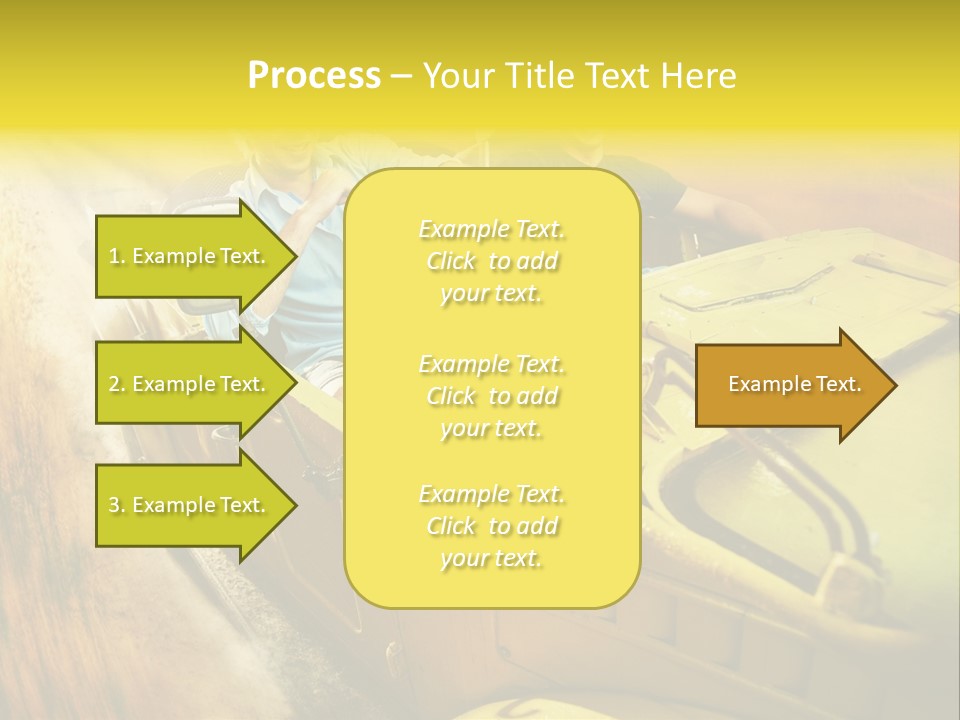 Process – Your Title Text Here

1. Example Text.

2. Example Text.

3. Example Text.

Example Text. Click to add your text.

Example Text. Click to add your text.

Example Text. Click to add your text.

Example Text.